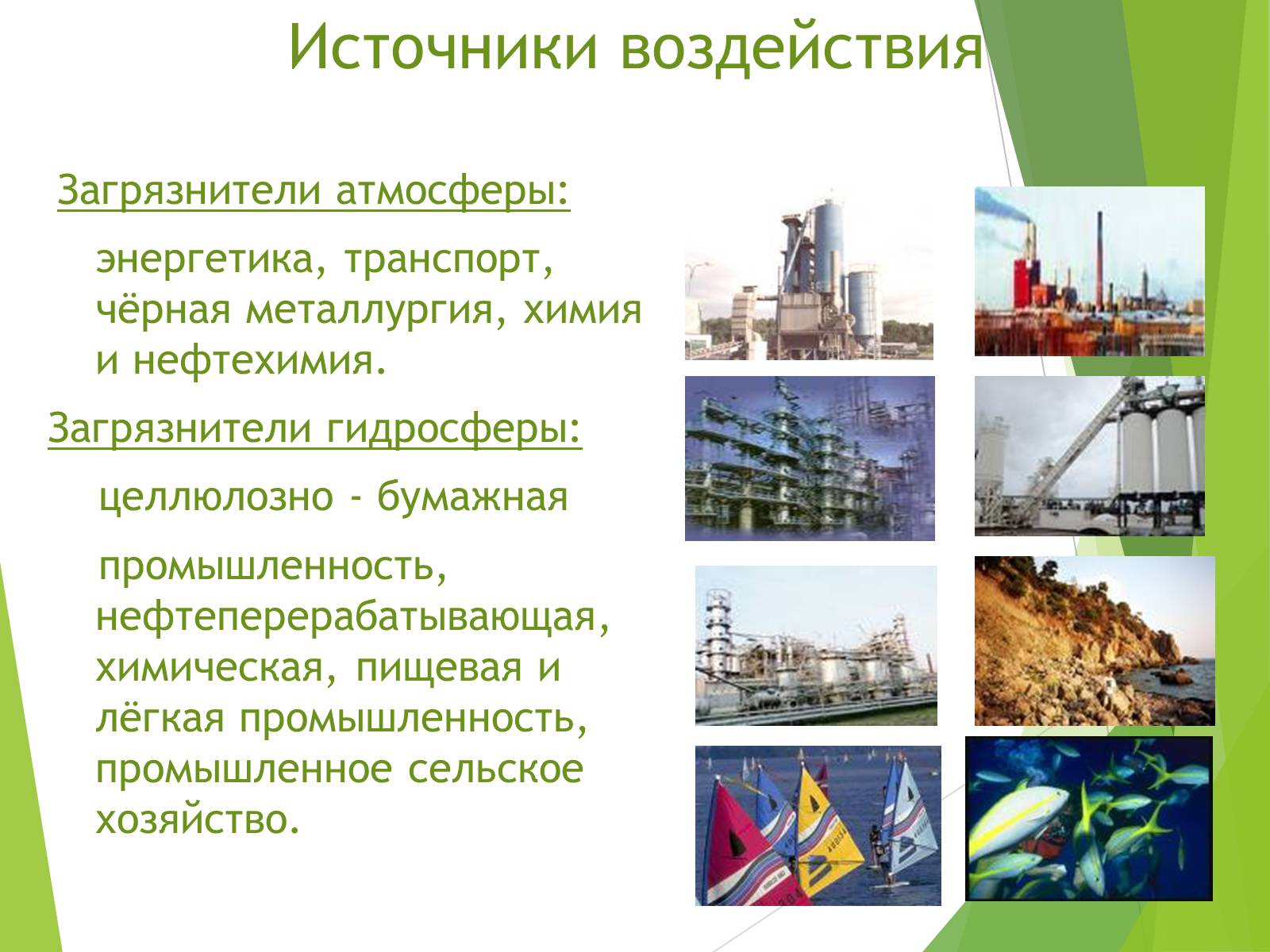 Источники воздействия

Загрязнители атмосферы:

энергетика, транспорт, чёрная металлургия, химия и нефтехимия.

Загрязнители гидросферы:

целлюлозно - бумажная

промышленность, нефтеперерабатывающая, химическая, пищевая и лёгкая промышленность, промышленное сельское хозяйство.